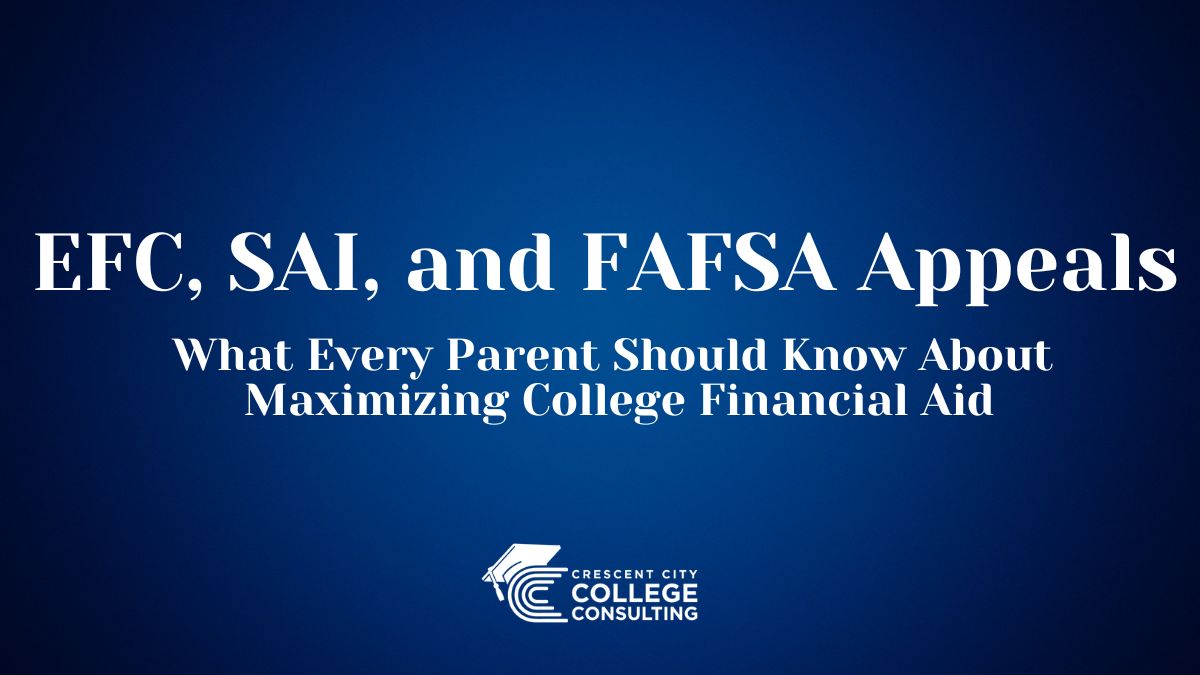 EFC, SAI, and FAFSA Appeals

What Every Parent Should Know About Maximizing College Financial Aid

CRESCENT CITY
COLLEGE
CONSULTING